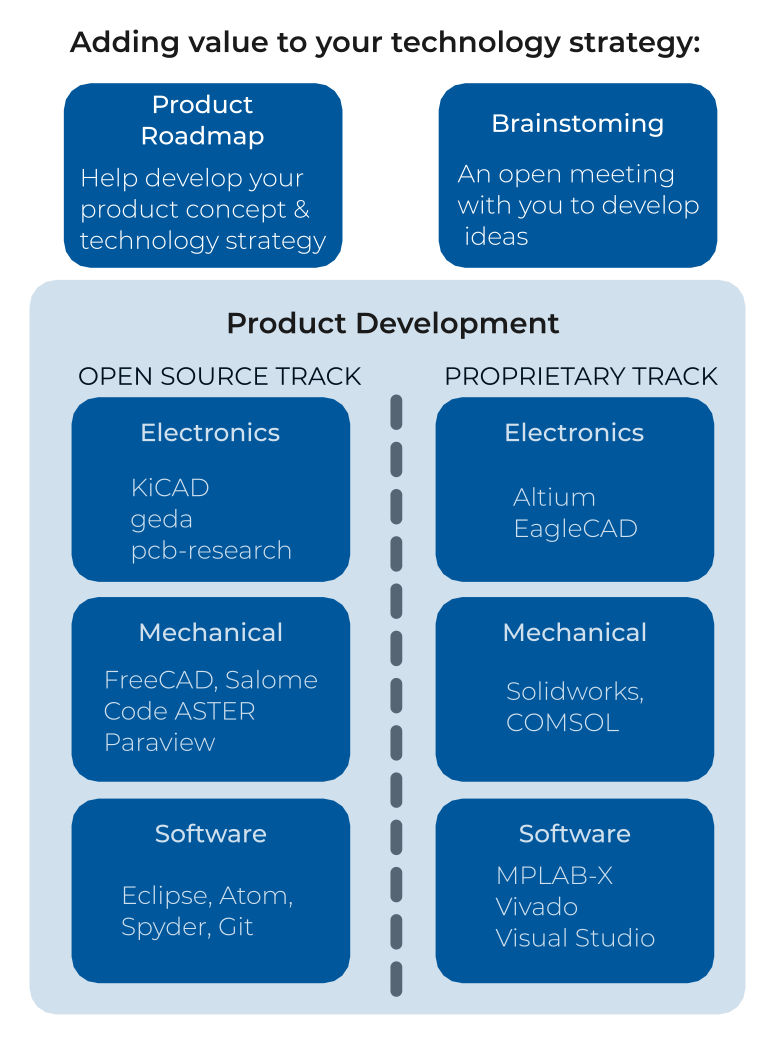 Adding value to your technology strategy:

Product Roadmap

Help develop your product concept & technology strategy

Brainstoming

An open meeting with you to develop ideas

Product Development

OPEN SOURCE TRACK

Electronics

KiCAD
geda
pcb-research

Mechanical

FreeCAD, Salome
Code ASTER
Paraview

Software

Eclipse, Atom,
Spyder, Git

PROPRIETARY TRACK

Electronics

Altium
EagleCAD

Mechanical

Solidworks,
COMSOL

Software

MPLAB-X
Vivado
Visual Studio